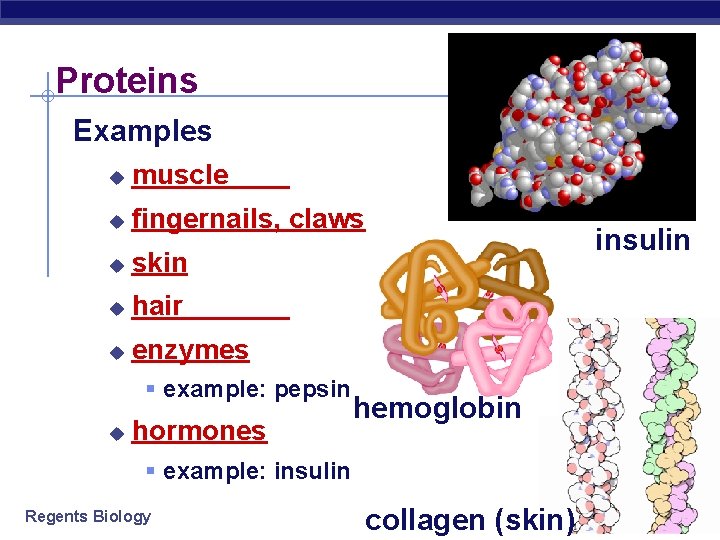 Proteins

Examples

muscle

fingernails, claws

skin

hair

enzymes

example: pepsin

hormones

example: insulin

insulin

hemoglobin

collagen (skin)

Regents Biology